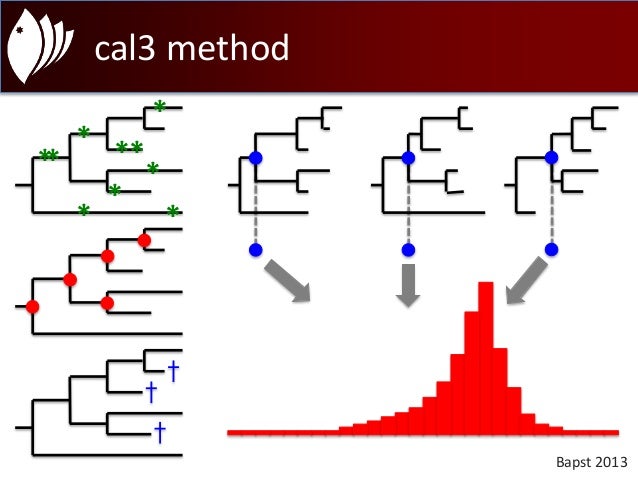 cal3 method

Bapst 2013